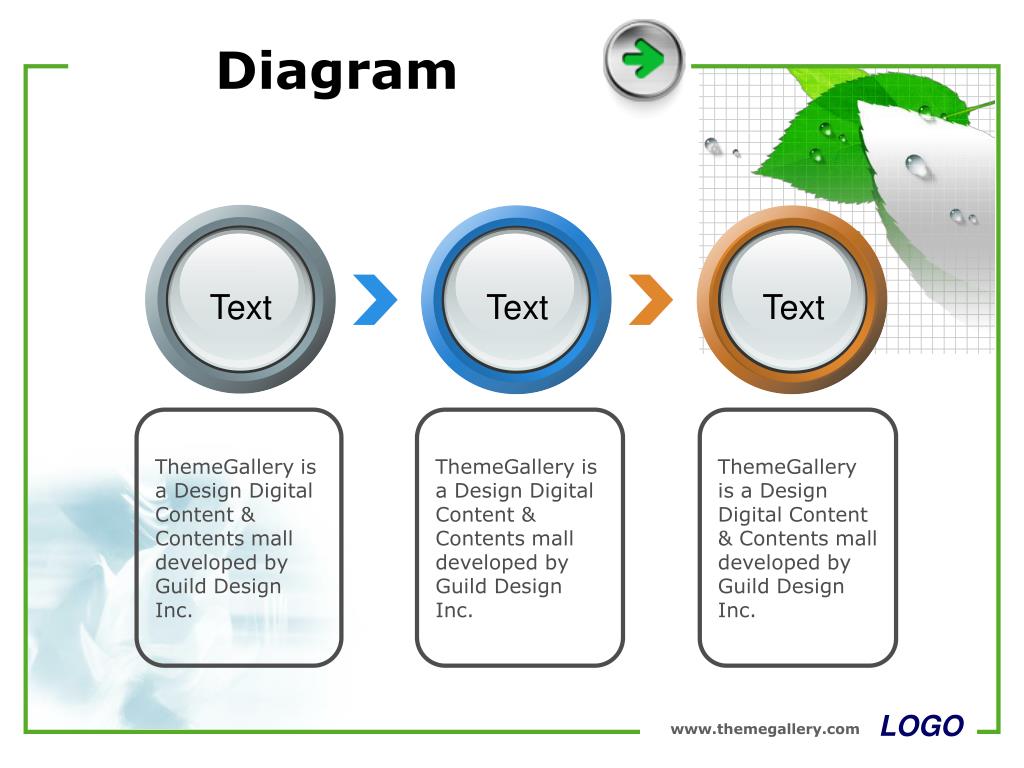 Diagram

Text

Text

Text

ThemeGallery is a Design Digital Content & Contents mall developed by Guild Design Inc.

ThemeGallery is a Design Digital Content & Contents mall developed by Guild Design Inc.

ThemeGallery is a Design Digital Content & Contents mall developed by Guild Design Inc.

www.themegallery.com LOGO